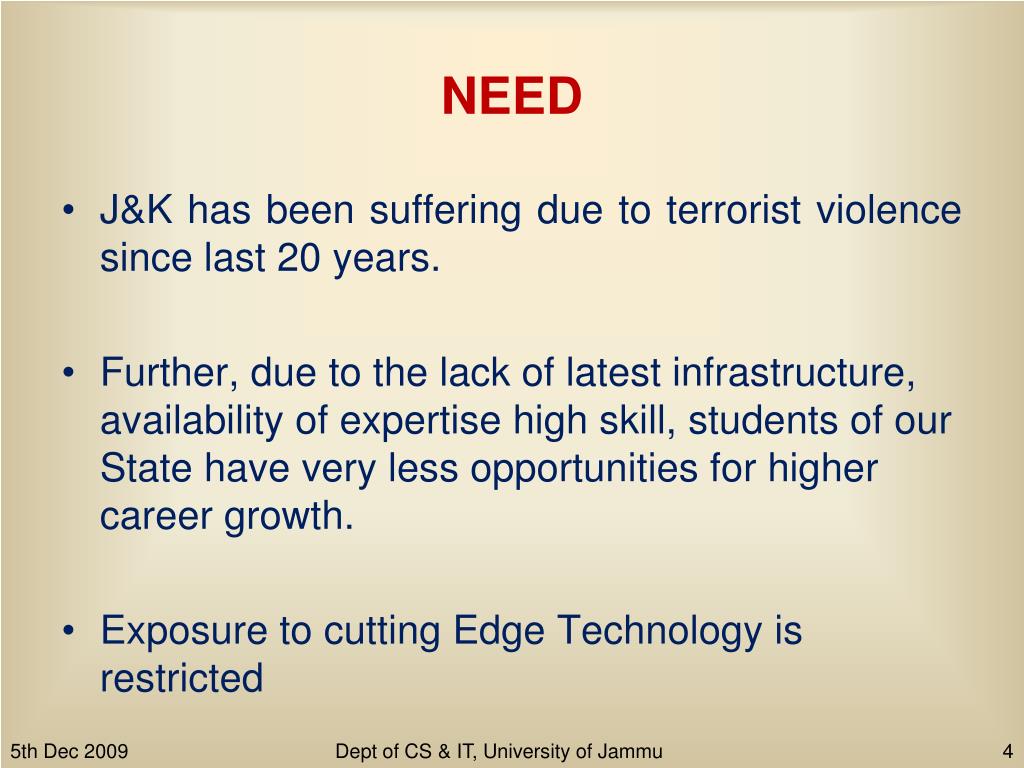 NEED

• J&K has been suffering due to terrorist violence since last 20 years.

• Further, due to the lack of latest infrastructure, availability of expertise high skill, students of our State have very less opportunities for higher career growth.

• Exposure to cutting Edge Technology is restricted

5th Dec 2009

Dept of CS & IT, University of Jammu

4